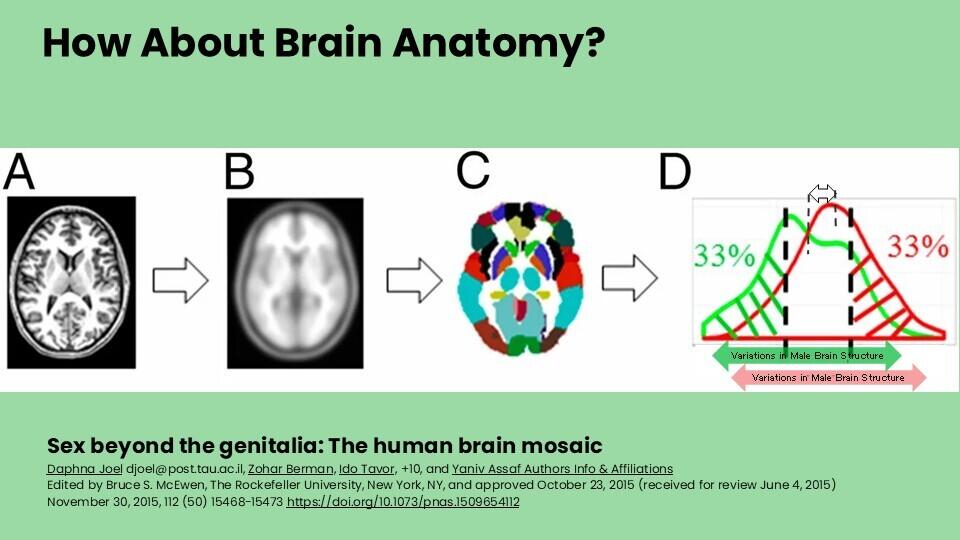 How About Brain Anatomy?

A

B

C

D

33%

33%

Variations in Male Brain Structure

Variations in Male Brain Structure

Sex beyond the genitalia: The human brain mosaic

Daphna Joel djoel@post.tau.ac.il, Zohar Berman, Ido Tavor, +10, and Yaniv Assaf Authors Info & Affiliations

Edited by Bruce S. McEwen, The Rockefeller University, New York, NY, and approved October 23, 2015 (received for review June 4, 2015)

November 30, 2015, 112 (50) 15468-15473 https://doi.org/10.1073/pnas.1509654112